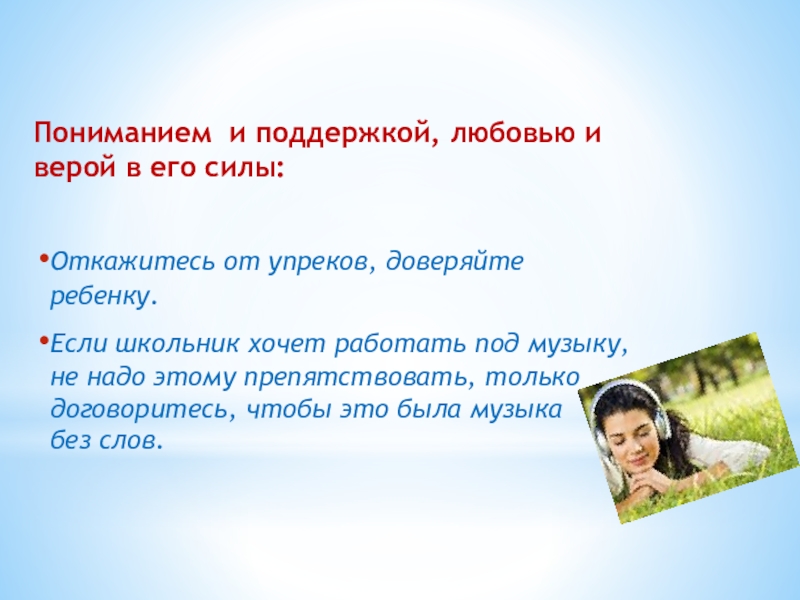 Пониманием  и поддержкой, любовью и верой в его силы:

•Откажитесь от упреков, доверяйте ребенку.

•Если школьник хочет работать под музыку, не надо этому препятствовать, только договоритесь, чтобы это была музыка без слов.